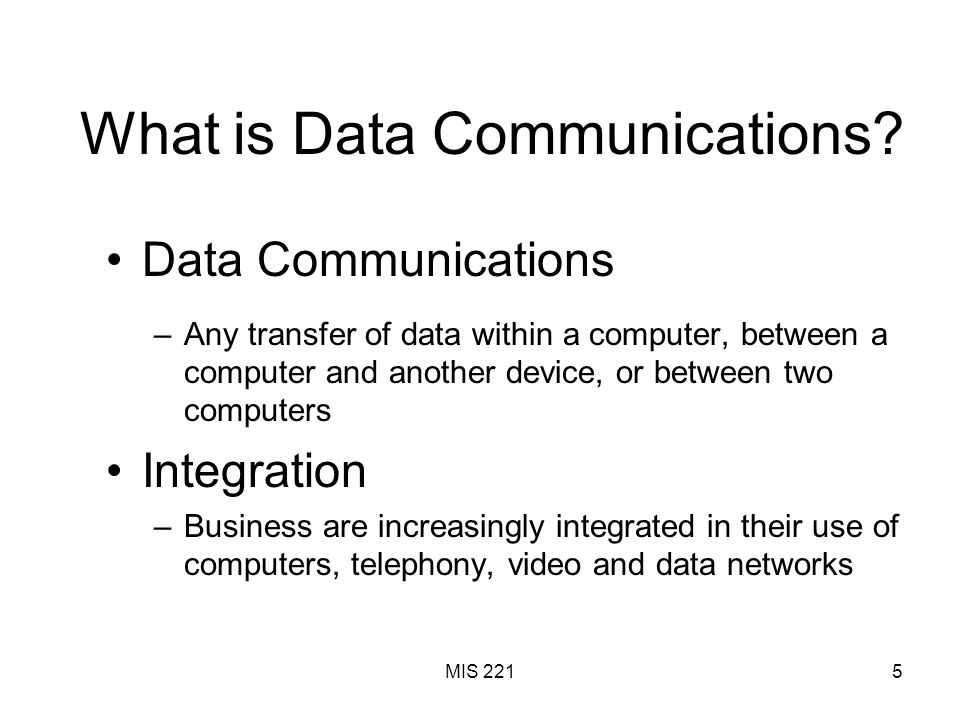 What is Data Communications?

• Data Communications

– Any transfer of data within a computer, between a computer and another device, or between two computers

• Integration

– Business are increasingly integrated in their use of computers, telephony, video and data networks

MIS 221

5